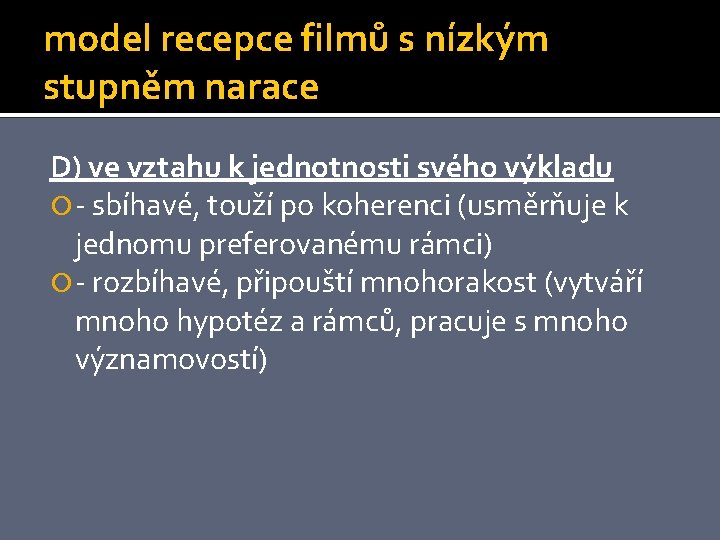 model recepce filmů s nízkým stupněm narace

D) ve vztahu k jednotnosti svého výkladu

- sbíhavé, touží po koherenci (usměrňuje k jednomu preferovanému rámci)
- rozbíhavé, připouští mnohorakost (vytváří mnoho hypotéz a rámců, pracuje s mnoho významovostí)